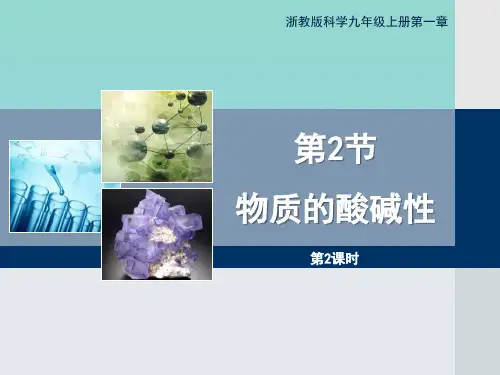 浙教版科学九年级上册第一章

第2节

物质的酸碱性

第2课时